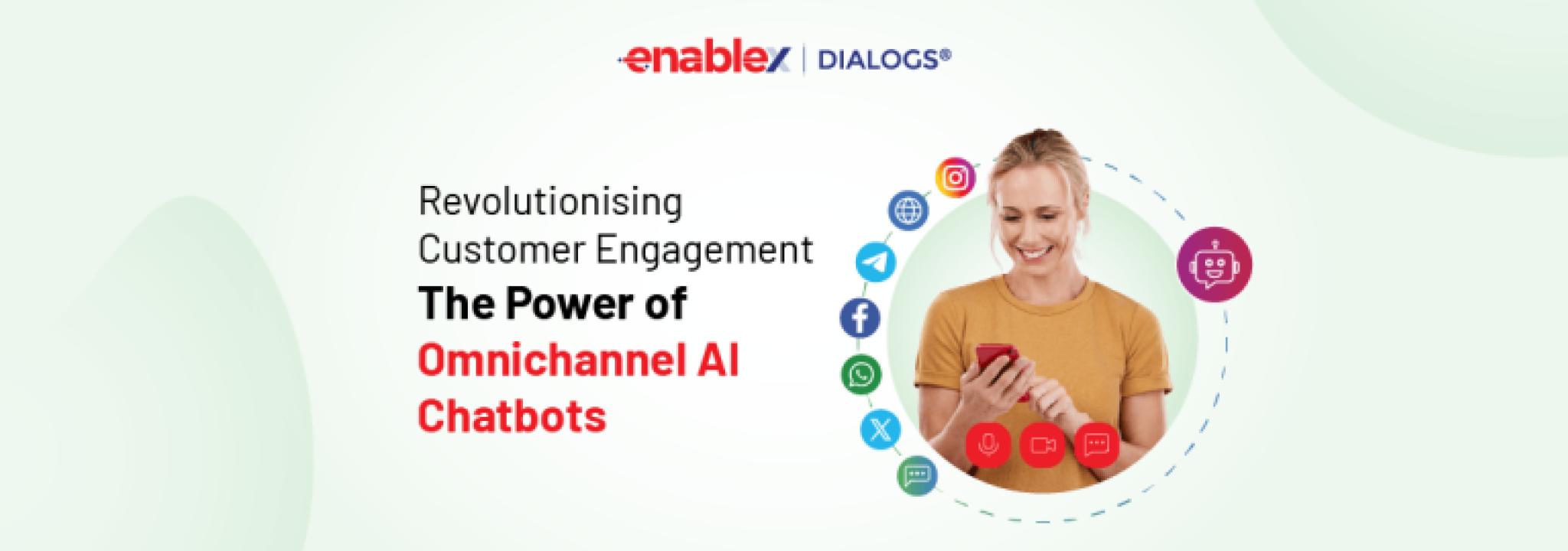 enablex | DIALOGS®

Revolutionising Customer Engagement The Power of Omnichannel AI Chatbots